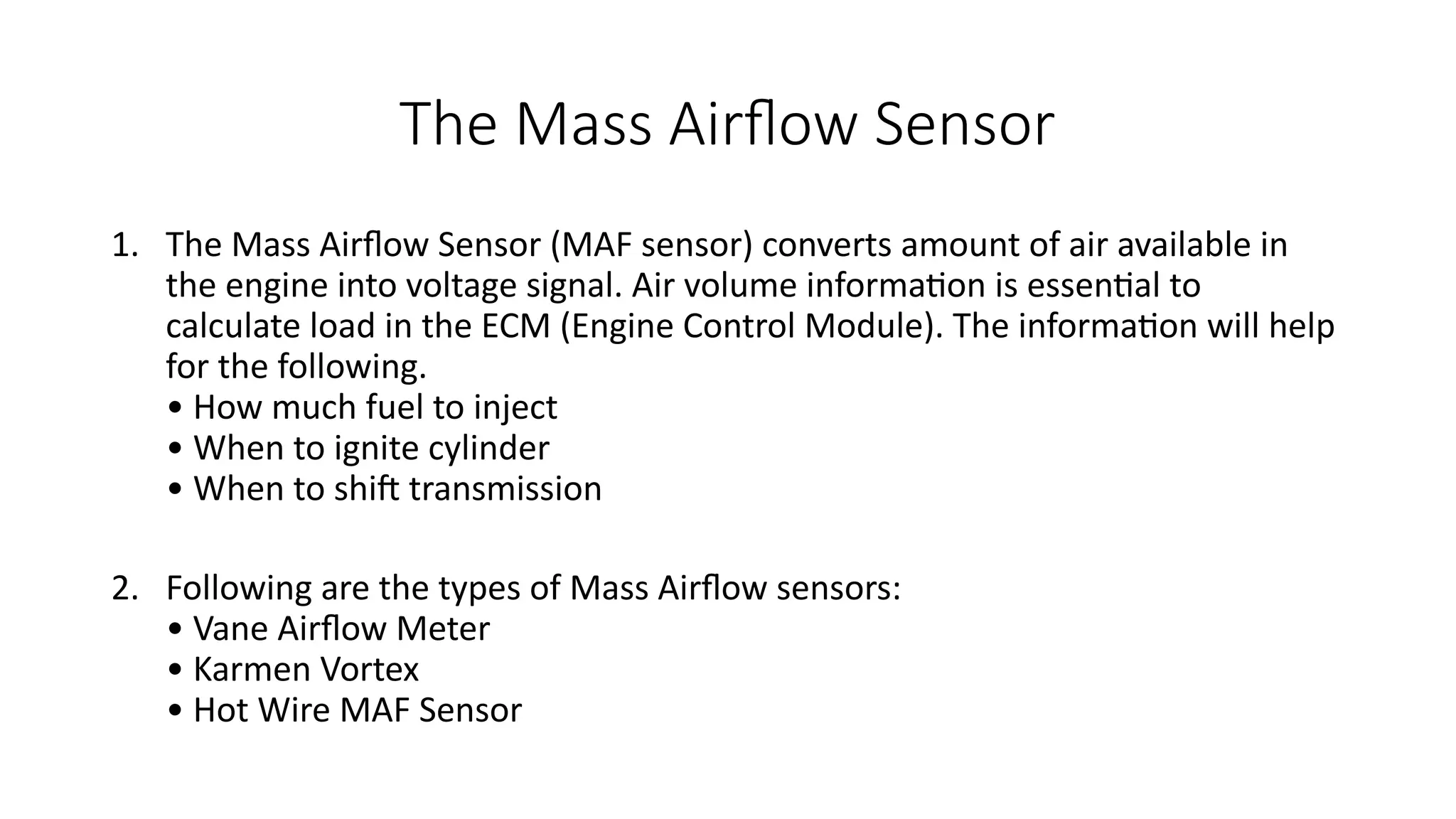 The Mass Airflow Sensor

1. The Mass Airflow Sensor (MAF sensor) converts amount of air available in the engine into voltage signal. Air volume information is essential to calculate load in the ECM (Engine Control Module). The information will help for the following.
• How much fuel to inject
• When to ignite cylinder
• When to shift transmission

2. Following are the types of Mass Airflow sensors:
• Vane Airflow Meter
• Karmen Vortex
• Hot Wire MAF Sensor